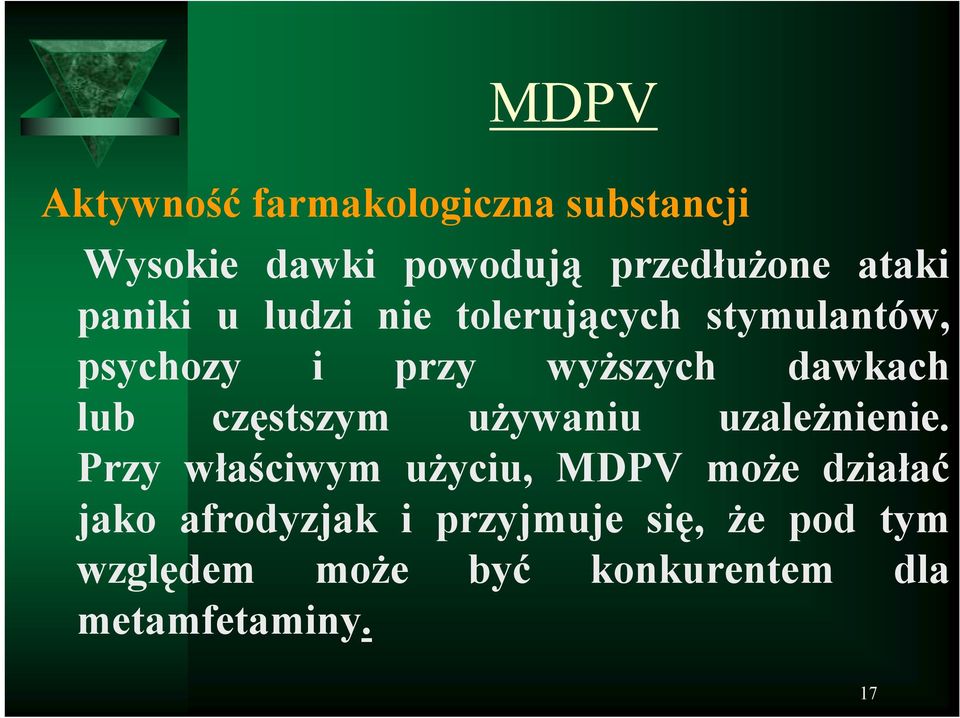 MDPV

Aktywność farmakologiczna substancji

Wysokie dawki powodują przedłużone ataki paniki u ludzi nie tolerujących stymulantów, psychozy i przy wyższych dawkach lub częstszym używaniu uzależnienie. Przy właściwym użyciu, MDPV może działać jako afrodyzjak i przyjmuje się, że pod tym względem może być konkurentem dla metamfetaminy.

17